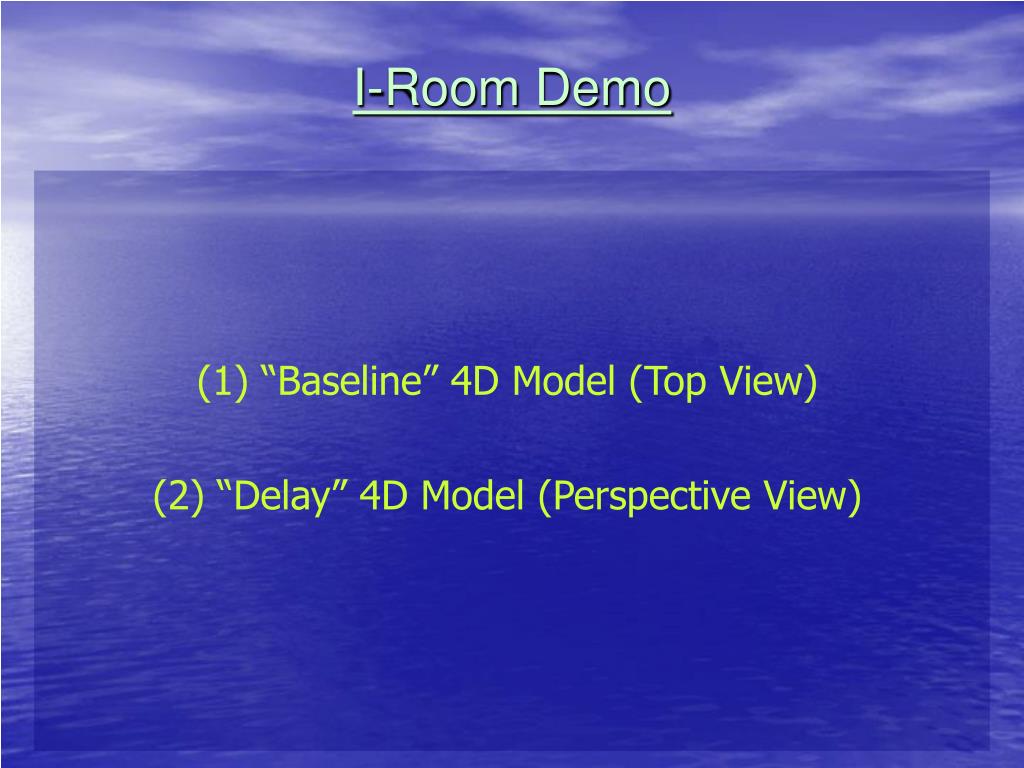 I-Room Demo

(1) “Baseline” 4D Model (Top View)

(2) “Delay” 4D Model (Perspective View)